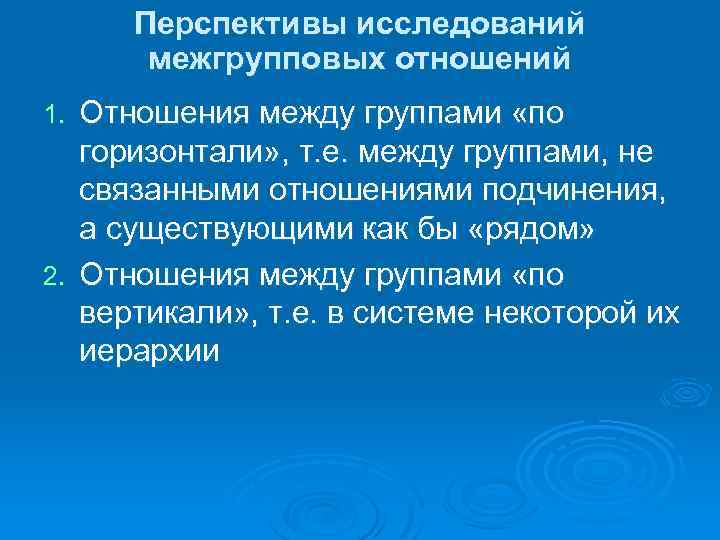 Перспективы исследований межгрупповых отношений

1. Отношения между группами «по горизонтали», т.е. между группами, не связанными отношениями подчинения, а существующими как бы «рядом»
2. Отношения между группами «по вертикали», т.е. в системе некоторой их иерархии